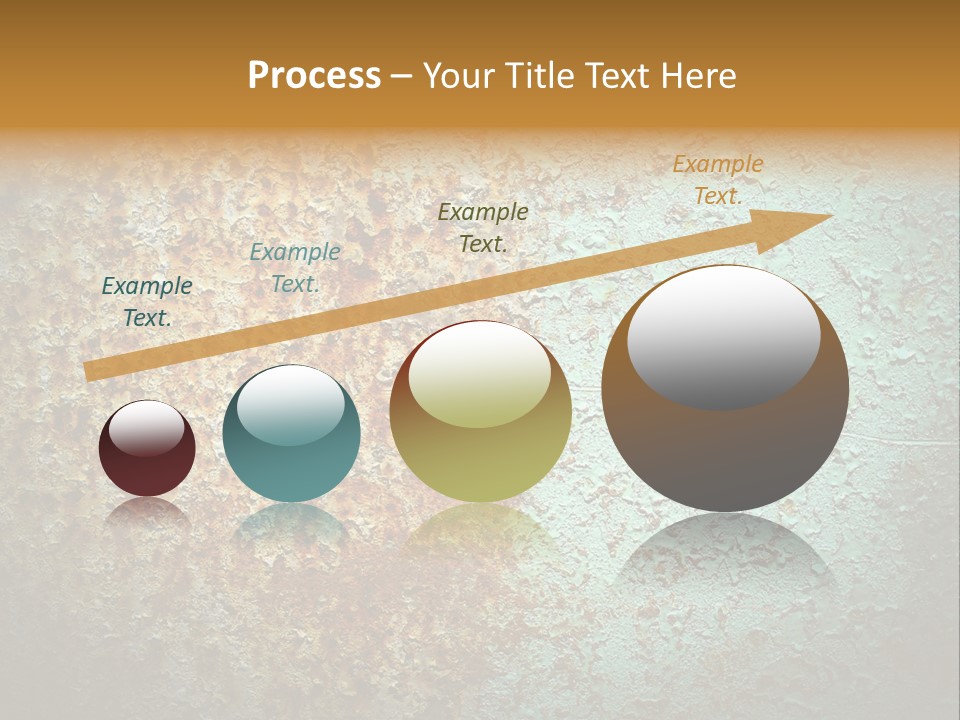 Process – Your Title Text Here

Example Text.

Example Text.

Example Text.

Example Text.